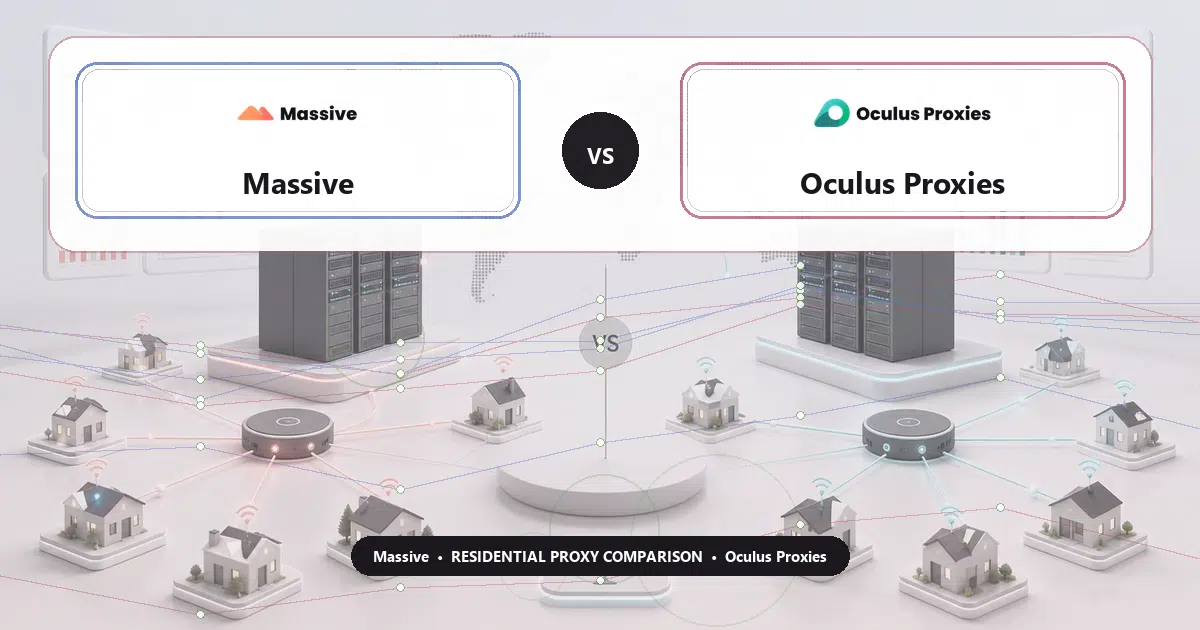 Massive

Massive

VS

Oculus Proxies

Oculus Proxies

VS

Massive • RESIDENTIAL PROXY COMPARISON • Oculus Proxies